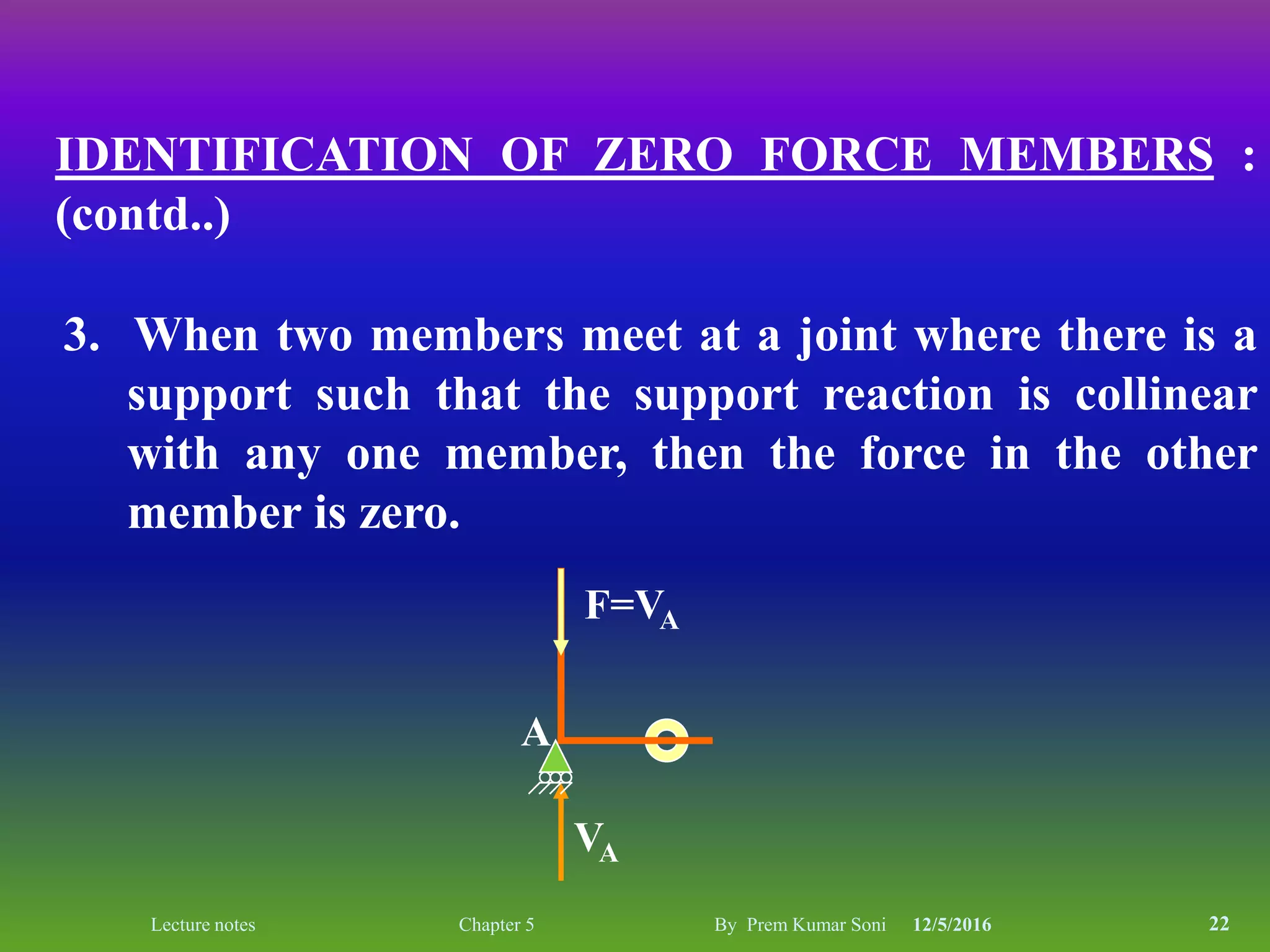 IDENTIFICATION OF ZERO FORCE MEMBERS : (contd..)

3. When two members meet at a joint where there is a support such that the support reaction is collinear with any one member, then the force in the other member is zero.

$F=V_A$

A

$V_A$

Lecture notes

Chapter 5

By Prem Kumar Soni

12/5/2016

22